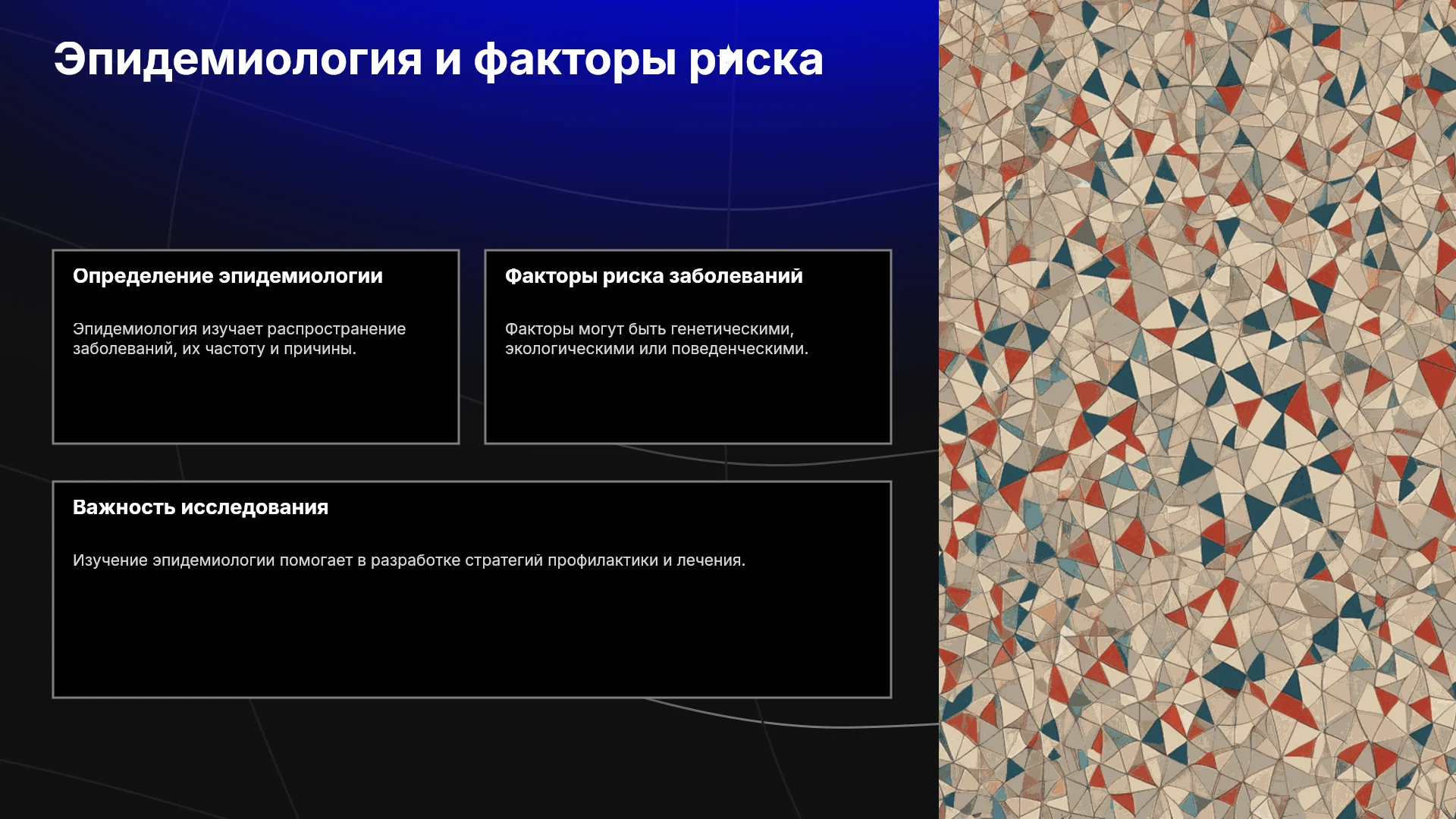 Эпидемиология и факторы риска

Определение эпидемиологии

Эпидемиология изучает распространение заболеваний, их частоту и причины.

Факторы риска заболеваний

Факторы могут быть генетическими, экологическими или поведенческими.

Важность исследования

Изучение эпидемиологии помогает в разработке стратегий профилактики и лечения.